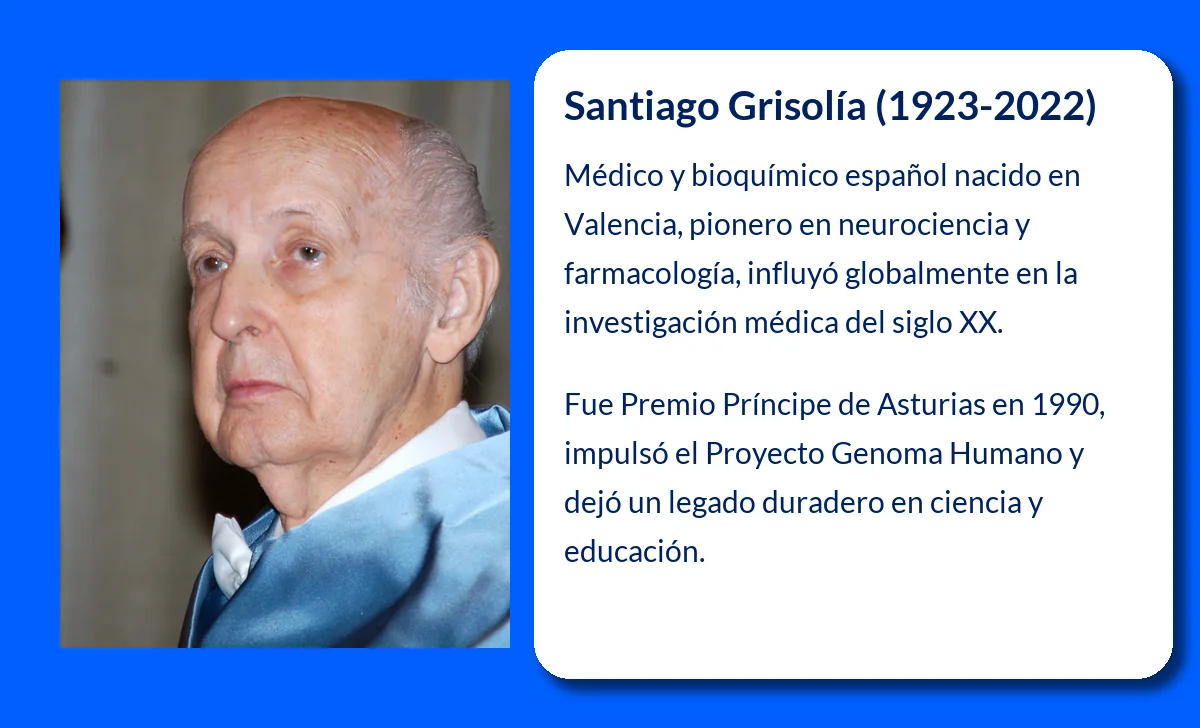 Santiago Grisolía (1923-2022)

Médico y bioquímico español nacido en Valencia, pionero en neurociencia y farmacología, influyó globalmente en la investigación médica del siglo XX.

Fue Premio Príncipe de Asturias en 1990, impulsó el Proyecto Genoma Humano y dejó un legado duradero en ciencia y educación.